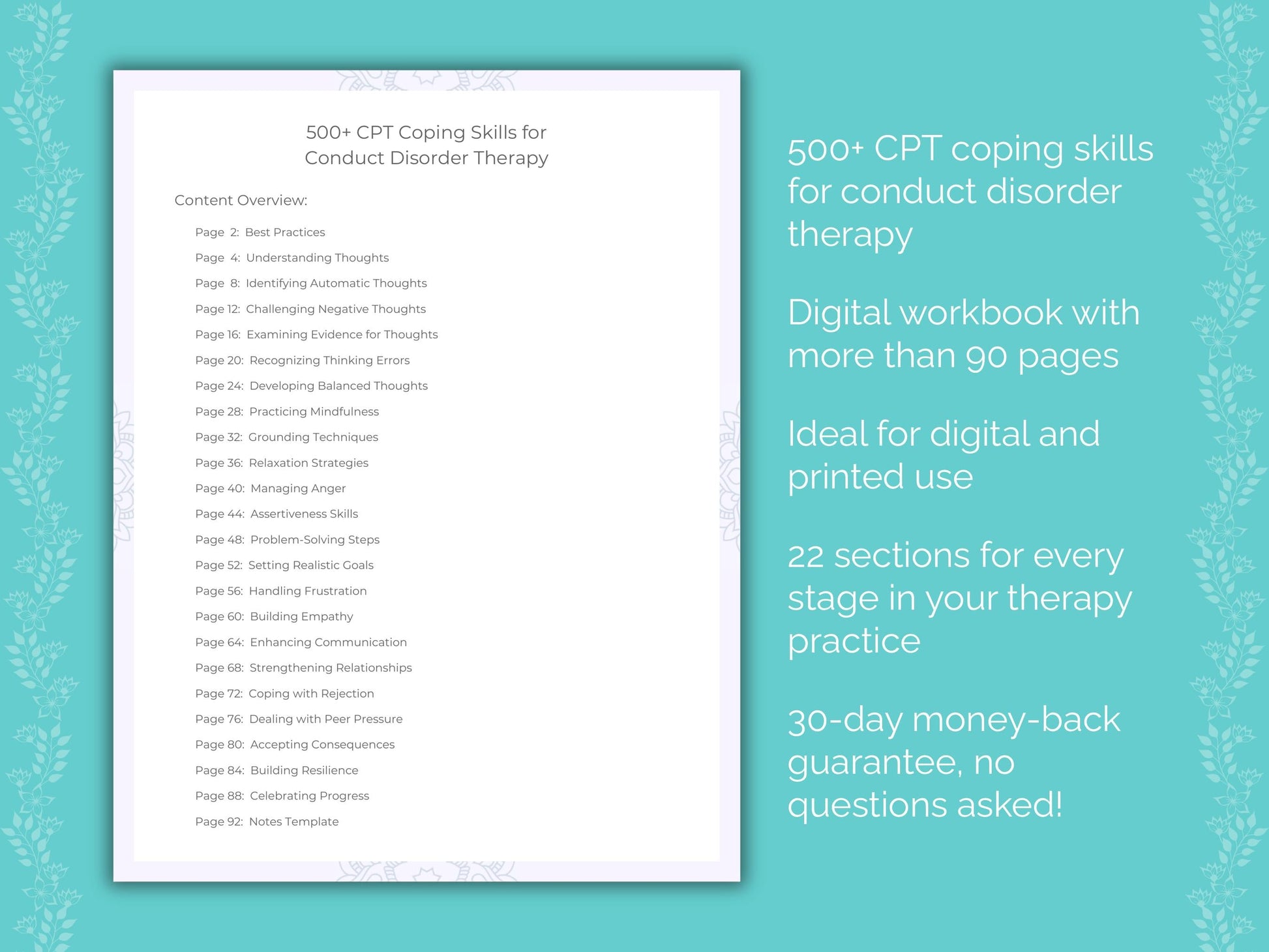 500+ CPT Coping Skills for Conduct Disorder Therapy

Content Overview:

Page 2: Best Practices
Page 4: Understanding Thoughts
Page 8: Identifying Automatic Thoughts
Page 12: Challenging Negative Thoughts
Page 16: Examining Evidence for Thoughts
Page 20: Recognizing Thinking Errors
Page 24: Developing Balanced Thoughts
Page 28: Practicing Mindfulness
Page 32: Grounding Techniques
Page 36: Relaxation Strategies
Page 40: Managing Anger
Page 44: Assertiveness Skills
Page 48: Problem-Solving Steps
Page 52: Setting Realistic Goals
Page 56: Handling Frustration
Page 60: Building Empathy
Page 64: Enhancing Communication
Page 68: Strengthening Relationships
Page 72: Coping with Rejection
Page 76: Dealing with Peer Pressure
Page 80: Accepting Consequences
Page 84: Building Resilience
Page 88: Celebrating Progress
Page 92: Notes Template

500+ CPT coping skills for conduct disorder therapy

Digital workbook with more than 90 pages

Ideal for digital and printed use

22 sections for every stage in your therapy practice

30-day money-back guarantee, no questions asked!